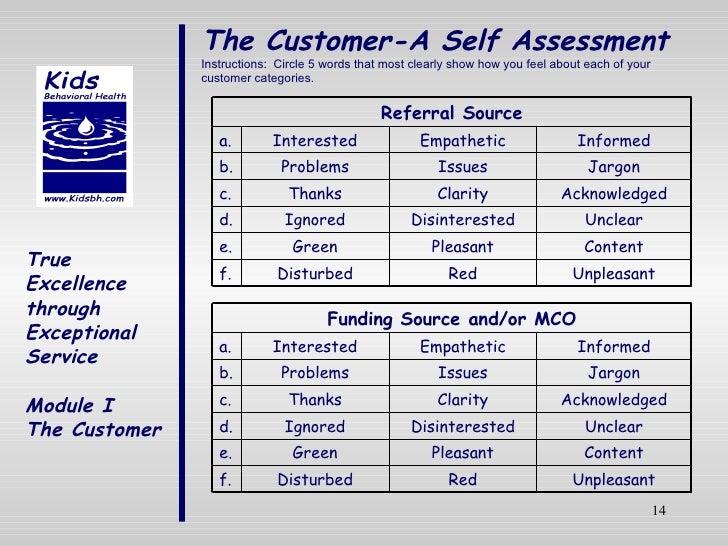 Kids
Behavioral Health
www.Kidsbh.com

True Excellence through Exceptional Service

Module I
The Customer

The Customer-A Self Assessment

Instructions: Circle 5 words that most clearly show how you feel about each of your customer categories.

| Referral Source | | | |
|---|---|---|---|
| a. | Interested | Empathetic | Informed |
| b. | Problems | Issues | Jargon |
| c. | Thanks | Clarity | Acknowledged |
| d. | Ignored | Disinterested | Unclear |
| e. | Green | Pleasant | Content |
| f. | Disturbed | Red | Unpleasant |

| Funding Source and/or MCO | | | |
|---|---|---|---|
| a. | Interested | Empathetic | Informed |
| b. | Problems | Issues | Jargon |
| c. | Thanks | Clarity | Acknowledged |
| d. | Ignored | Disinterested | Unclear |
| e. | Green | Pleasant | Content |
| f. | Disturbed | Red | Unpleasant |

14